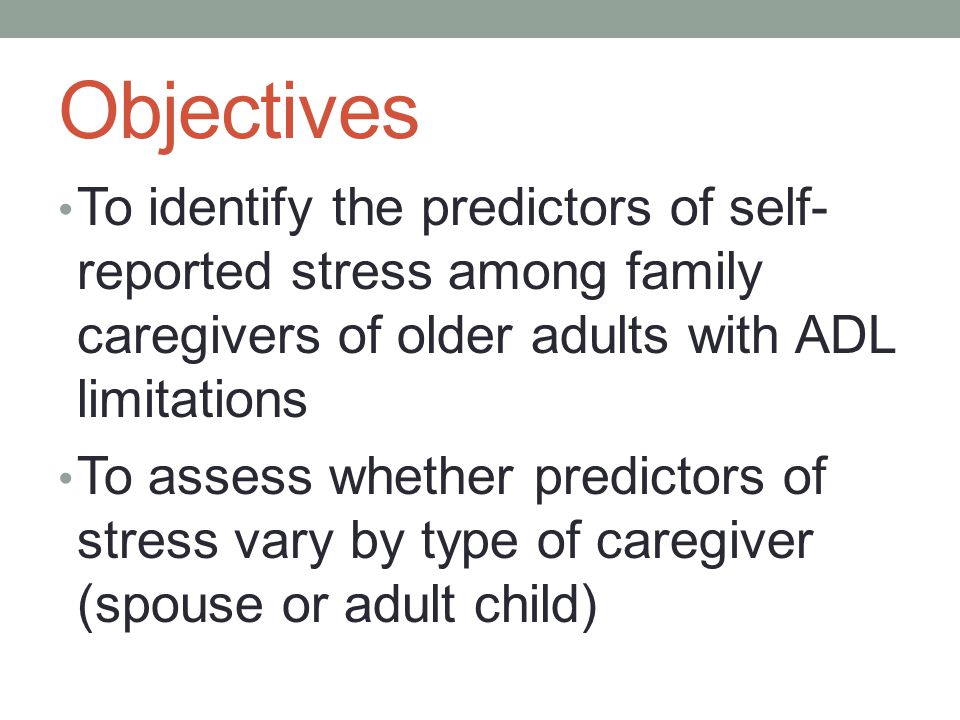 Objectives

• To identify the predictors of self-reported stress among family caregivers of older adults with ADL limitations

• To assess whether predictors of stress vary by type of caregiver (spouse or adult child)